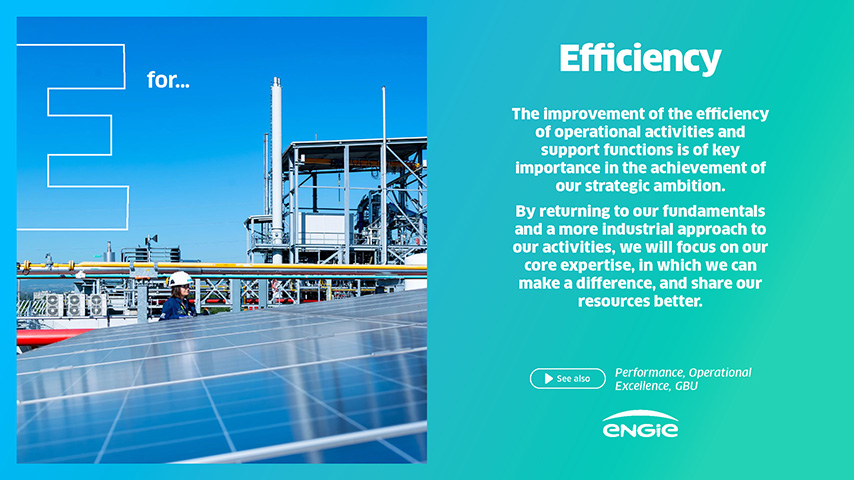 E for...

Efficiency

The improvement of the efficiency of operational activities and support functions is of key importance in the achievement of our strategic ambition.

By returning to our fundamentals and a more industrial approach to our activities, we will focus on our core expertise, in which we can make a difference, and share our resources better.

See also

Performance, Operational Excellence, GBU

ENGIE